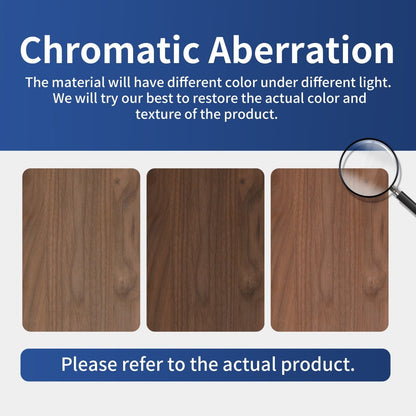 Chromatic Aberration

The material will have different color under different light. We will try our best to restore the actual color and texture of the product.

Please refer to the actual product.